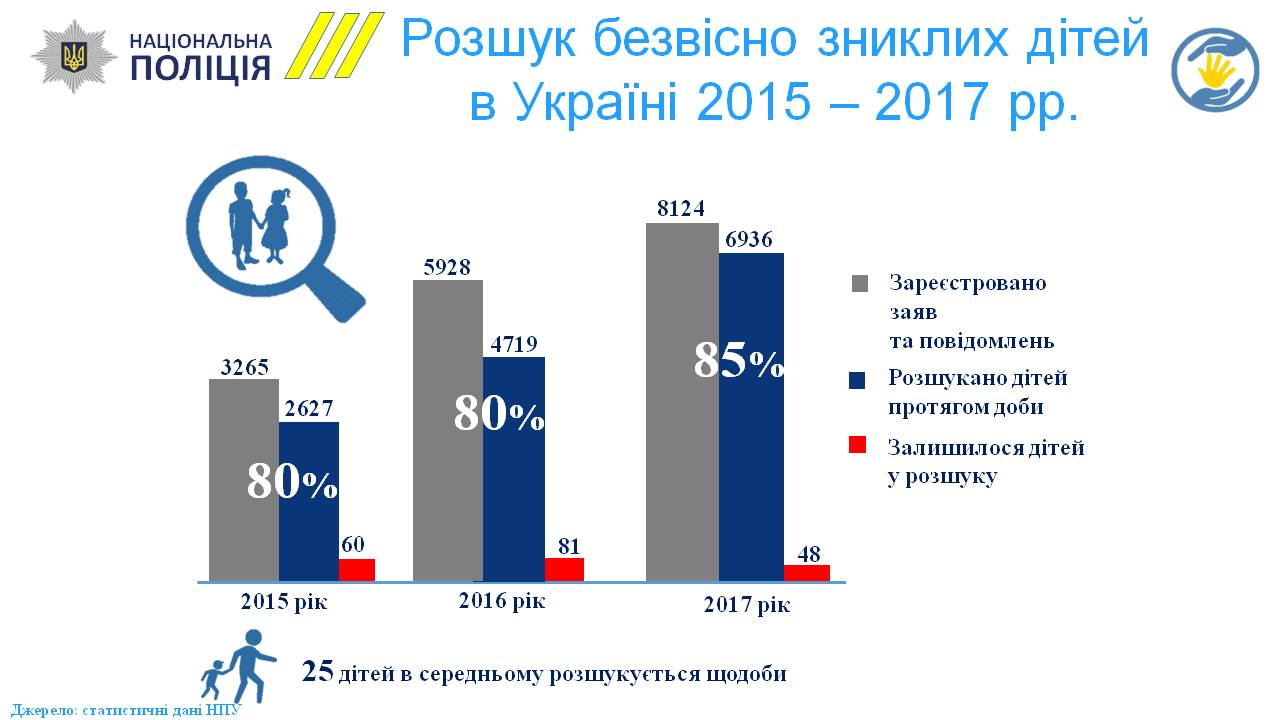 НАЦІОНАЛЬНА ПОЛІЦІЯ

Розшук безвісно зниклих дітей в Україні 2015 – 2017 рр.

3265
2627
80%
60
2015 рік

5928
4719
80%
81
2016 рік

8124
6936
85%
48
2017 рік

Зареєстровано заяв та повідомлень
Розшукано дітей протягом доби
Залишилося дітей у розшуку

25 дітей в середньому розшукується щодоби

Джерело: статистичні дані НПУ